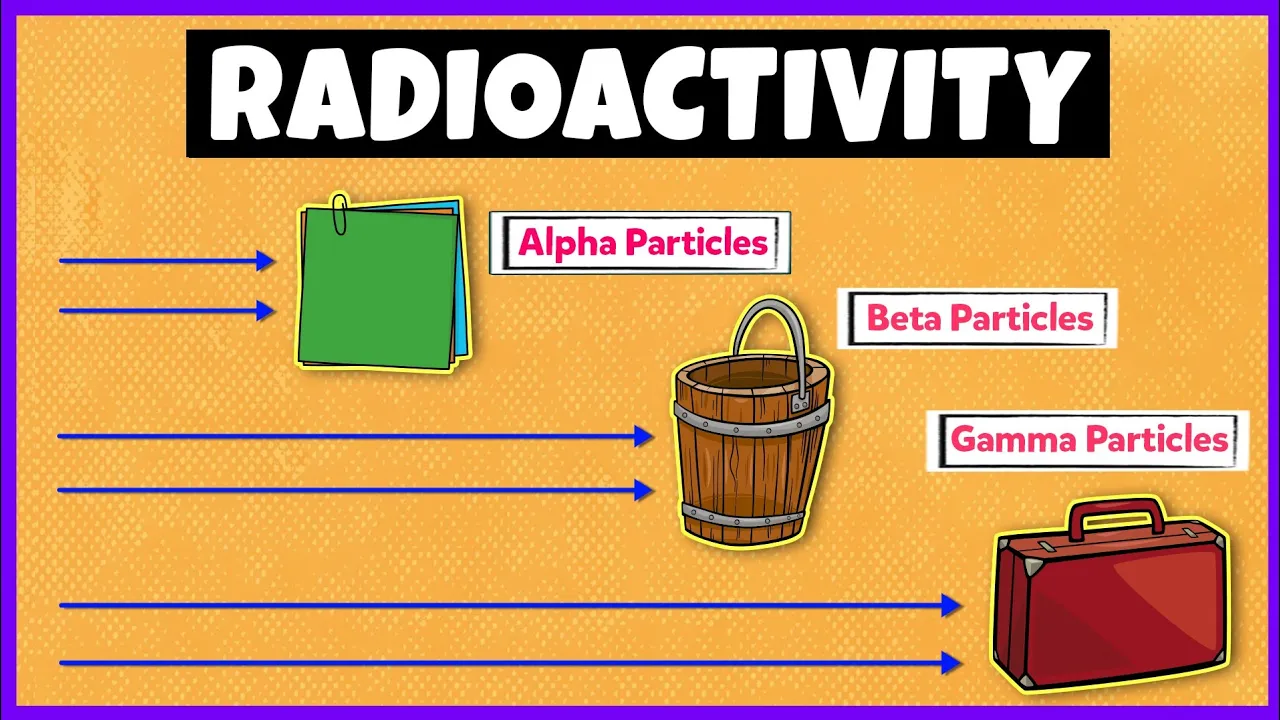 RADIOACTIVITY

Alpha Particles

Beta Particles

Gamma Particles